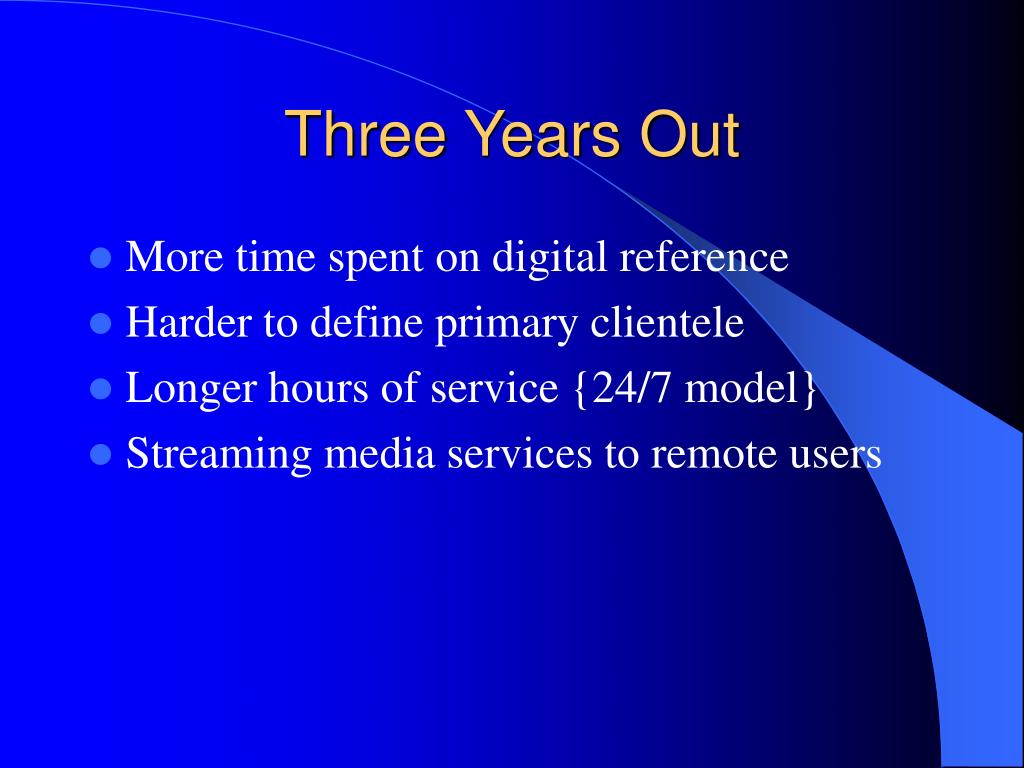 Three Years Out

- More time spent on digital reference
- Harder to define primary clientele
- Longer hours of service {24/7 model}
- Streaming media services to remote users